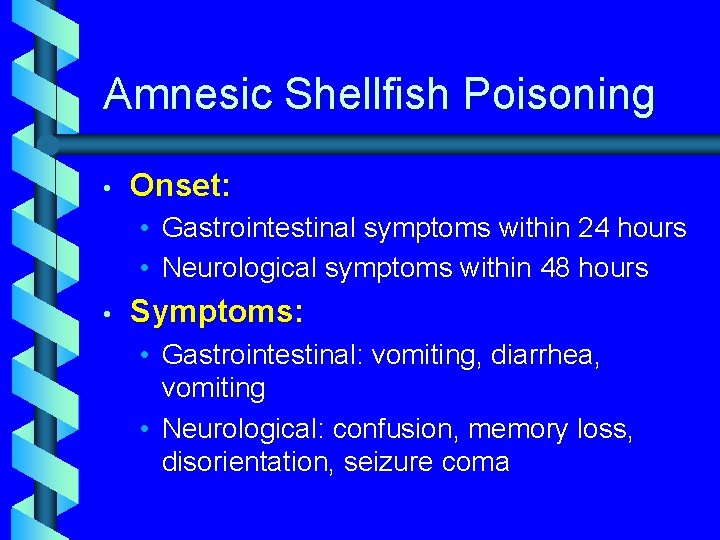 Amnesic Shellfish Poisoning

• Onset:
  • Gastrointestinal symptoms within 24 hours
  • Neurological symptoms within 48 hours
• Symptoms:
  • Gastrointestinal: vomiting, diarrhea, vomiting
  • Neurological: confusion, memory loss, disorientation, seizure coma